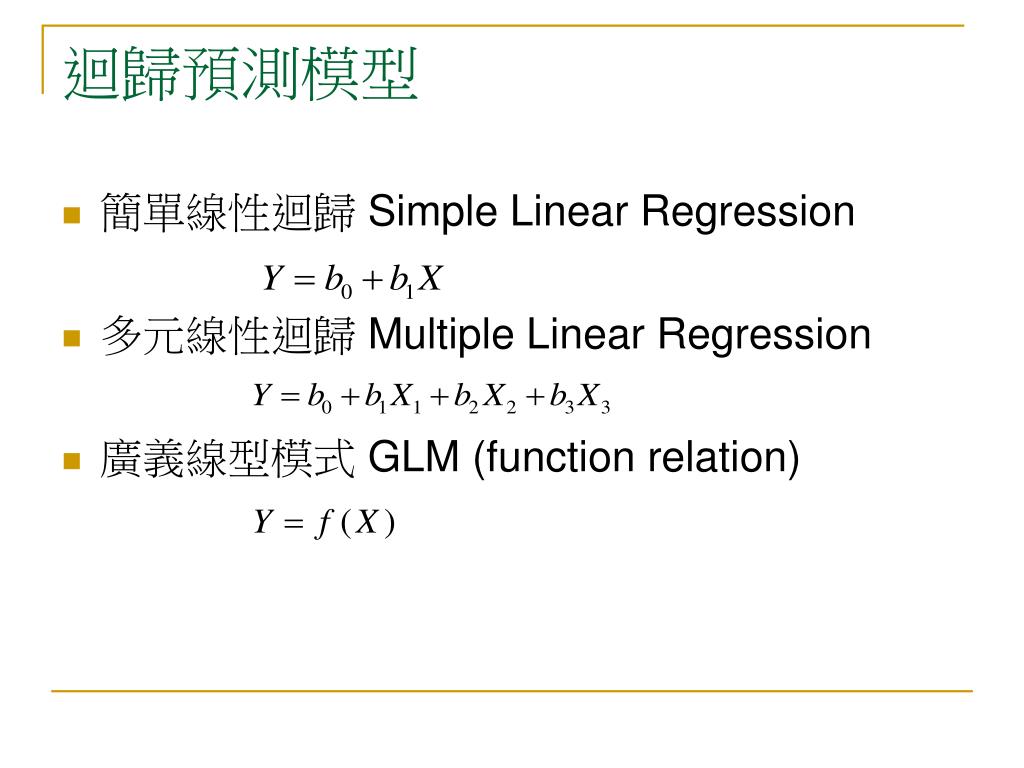 迴歸預測模型

簡單線性迴歸 Simple Linear Regression

$Y = b_0 + b_1 X$

多元線性迴歸 Multiple Linear Regression

$Y = b_0 + b_1 X_1 + b_2 X_2 + b_3 X_3$

廣義線型模式 GLM (function relation)

$Y = f(X)$